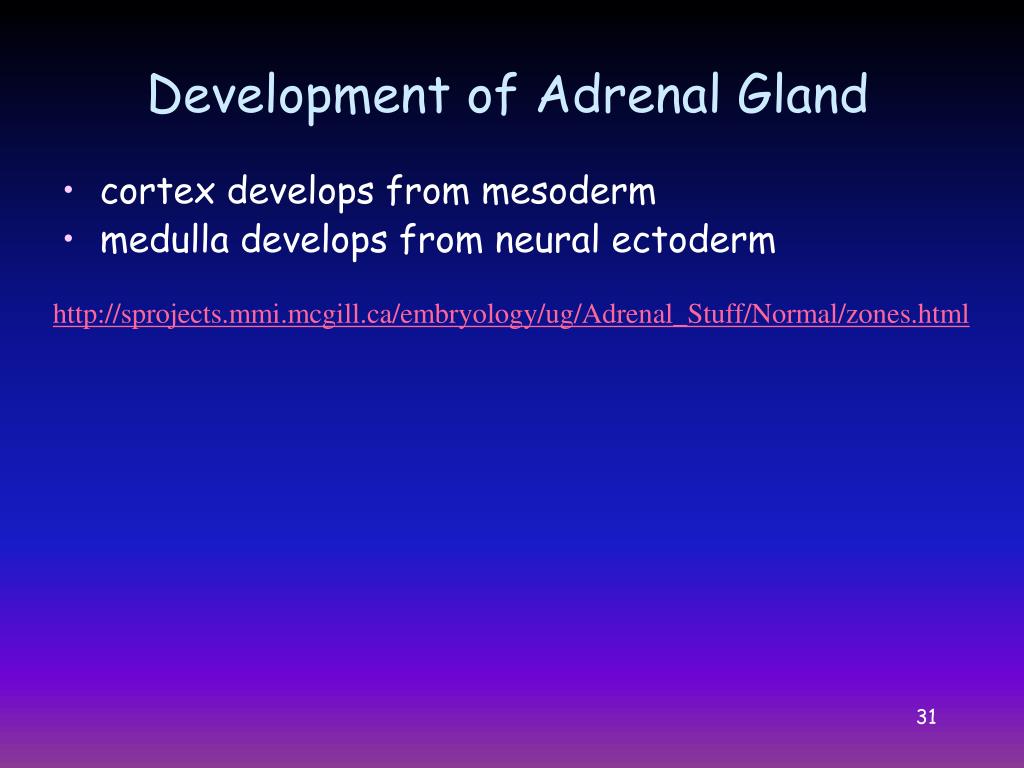 Development of Adrenal Gland

• cortex develops from mesoderm
• medulla develops from neural ectoderm

http://sprojects.mmi.mcgill.ca/embryology/ug/Adrenal_Stuff/Normal/zones.html

31